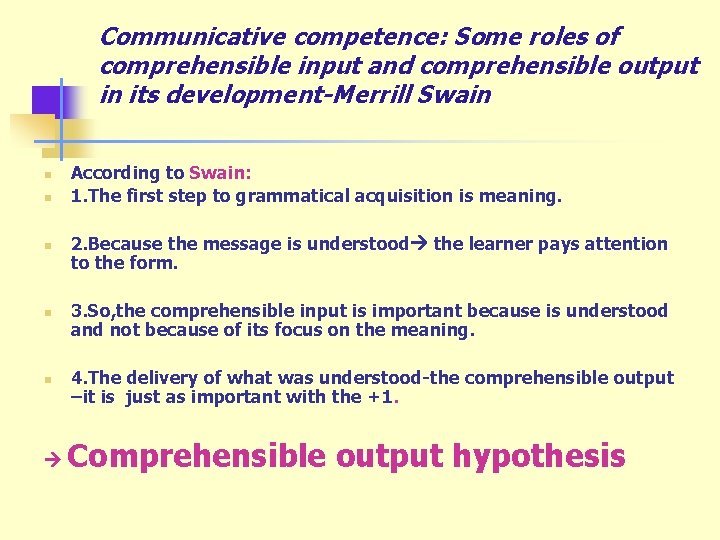 Communicative competence: Some roles of comprehensible input and comprehensible output in its development-Merrill Swain

According to Swain:
1.The first step to grammatical acquisition is meaning.

2.Because the message is understood→ the learner pays attention to the form.

3.So,the comprehensible input is important because is understood and not because of its focus on the meaning.

4.The delivery of what was understood-the comprehensible output –it is just as important with the +1.

→Comprehensible output hypothesis